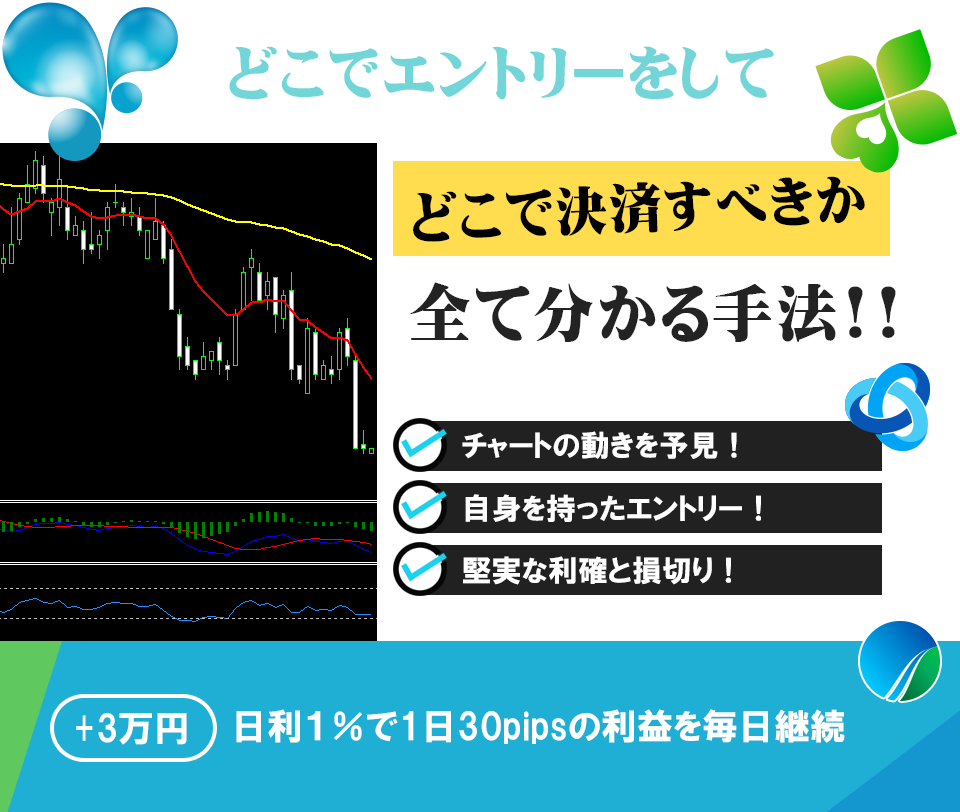 どこでエントリーをして

どこで決済すべきか

全て分かる手法！！

チャートの動きを予見！

自身を持ったエントリー！

堅実な利確と損切り！

+3万円

日利１％で1日30pipsの利益を毎日継続